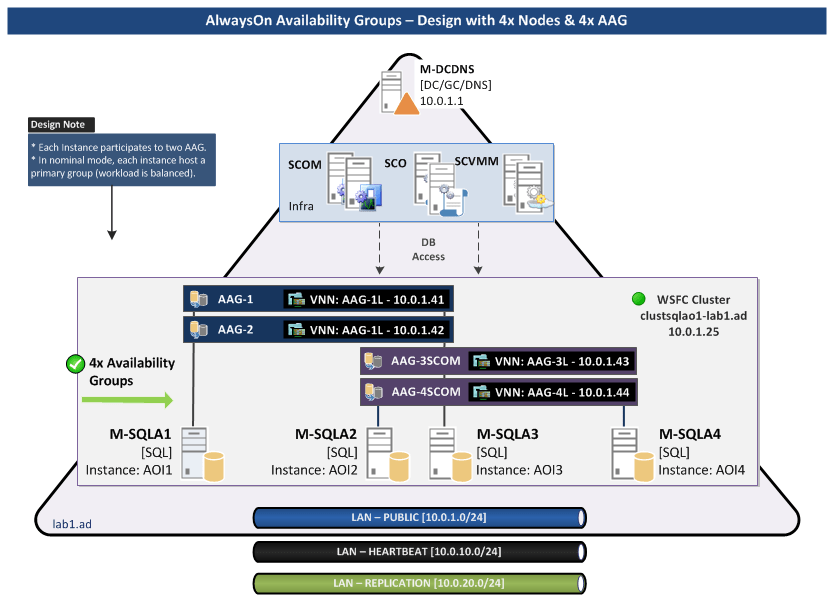 AlwaysOn Availability Groups – Design with 4x Nodes & 4x AAG

M-DCDNS
[DC/GC/DNS]
10.0.1.1

Design Note

* Each Instance participates to two AAG.
* In nominal mode, each instance host a primary group (workload is balanced).

SCOM

SCO

SCVMM

Infra

DB
Access

AAG-1

VNN: AAG-1L - 10.0.1.41

AAG-2

VNN: AAG-1L - 10.0.1.42

WSFC Cluster
clustsqlao1-lab1.ad
10.0.1.25

AAG-3SCOM

VNN: AAG-3L - 10.0.1.43

AAG-4SCOM

VNN: AAG-4L - 10.0.1.44

4x Availability Groups

M-SQLA1
[SQL]
Instance: AOI1

M-SQLA2
[SQL]
Instance: AOI2

M-SQLA3
[SQL]
Instance: AOI3

M-SQLA4
[SQL]
Instance: AOI4

lab1.ad

LAN – PUBLIC [10.0.1.0/24]

LAN – HEARTBEAT [10.0.10.0/24]

LAN – REPLICATION [10.0.20.0/24]